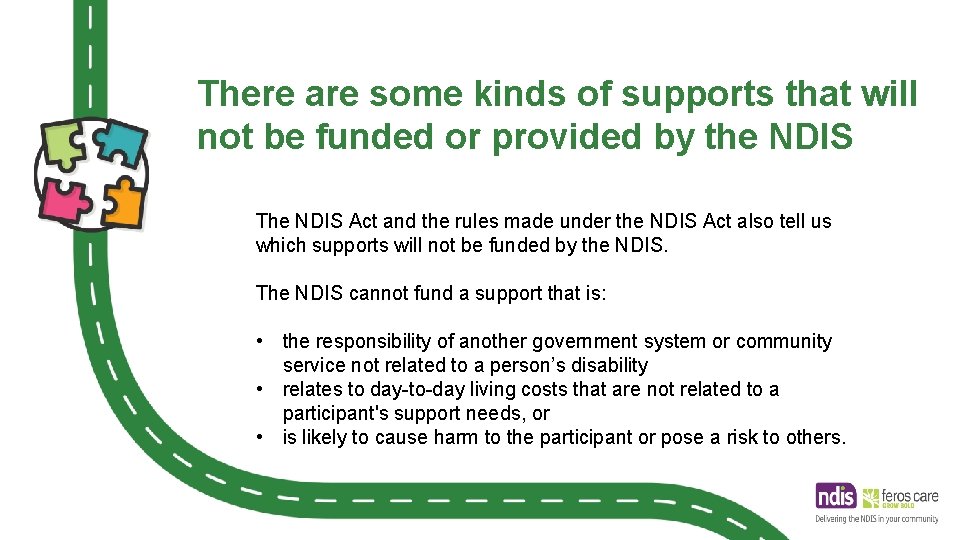 There are some kinds of supports that will not be funded or provided by the NDIS

The NDIS Act and the rules made under the NDIS Act also tell us which supports will not be funded by the NDIS.

The NDIS cannot fund a support that is:

• the responsibility of another government system or community service not related to a person's disability
• relates to day-to-day living costs that are not related to a participant's support needs, or
• is likely to cause harm to the participant or pose a risk to others.

ndis feros care GROW BOLD
Delivering the NDIS in your community